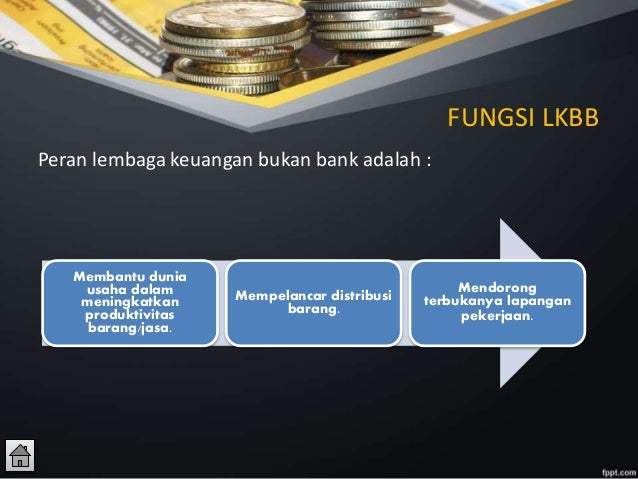 FUNGSI LKBB

Peran lembaga keuangan bukan bank adalah :

Membantu dunia usaha dalam meningkatkan produktivitas barang/jasa.

Mempelancar distribusi barang.

Mendorong terbukanya lapangan pekerjaan.

fppt.com